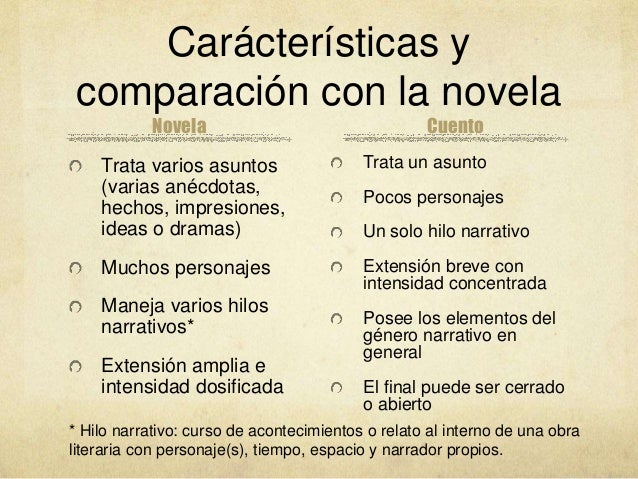 Carácterísticas y comparación con la novela

Novela

Trata varios asuntos (varias anécdotas, hechos, impresiones, ideas o dramas)

Muchos personajes

Maneja varios hilos narrativos*

Extensión amplia e intensidad dosificada

Cuento

Trata un asunto

Pocos personajes

Un solo hilo narrativo

Extensión breve con intensidad concentrada

Posee los elementos del género narrativo en general

El final puede ser cerrado o abierto

* Hilo narrativo: curso de acontecimientos o relato al interno de una obra literaria con personaje(s), tiempo, espacio y narrador propios.